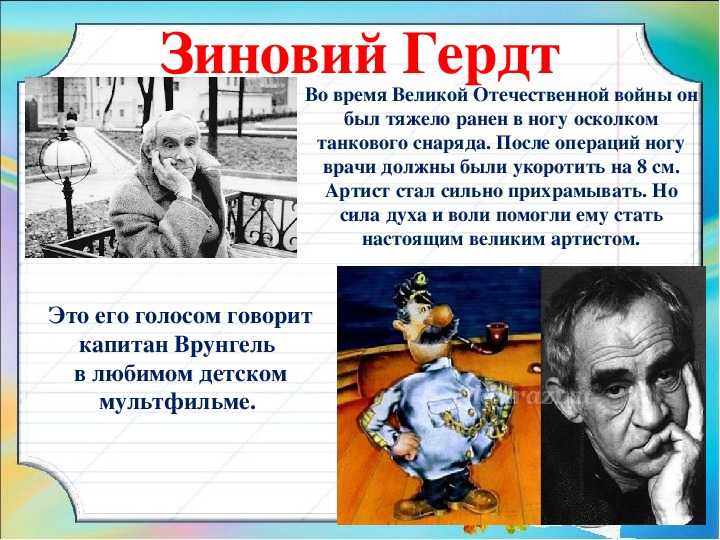 Зиновий Гердт

Во время Великой Отечественной войны он был тяжело ранен в ногу осколком танкового снаряда. После операций ногу врачи должны были укоротить на 8 см. Артист стал сильно прихрамывать. Но сила духа и воли помогли ему стать настоящим великим артистом.

Это его голосом говорит капитан Врунгель в любимом детском мультфильме.